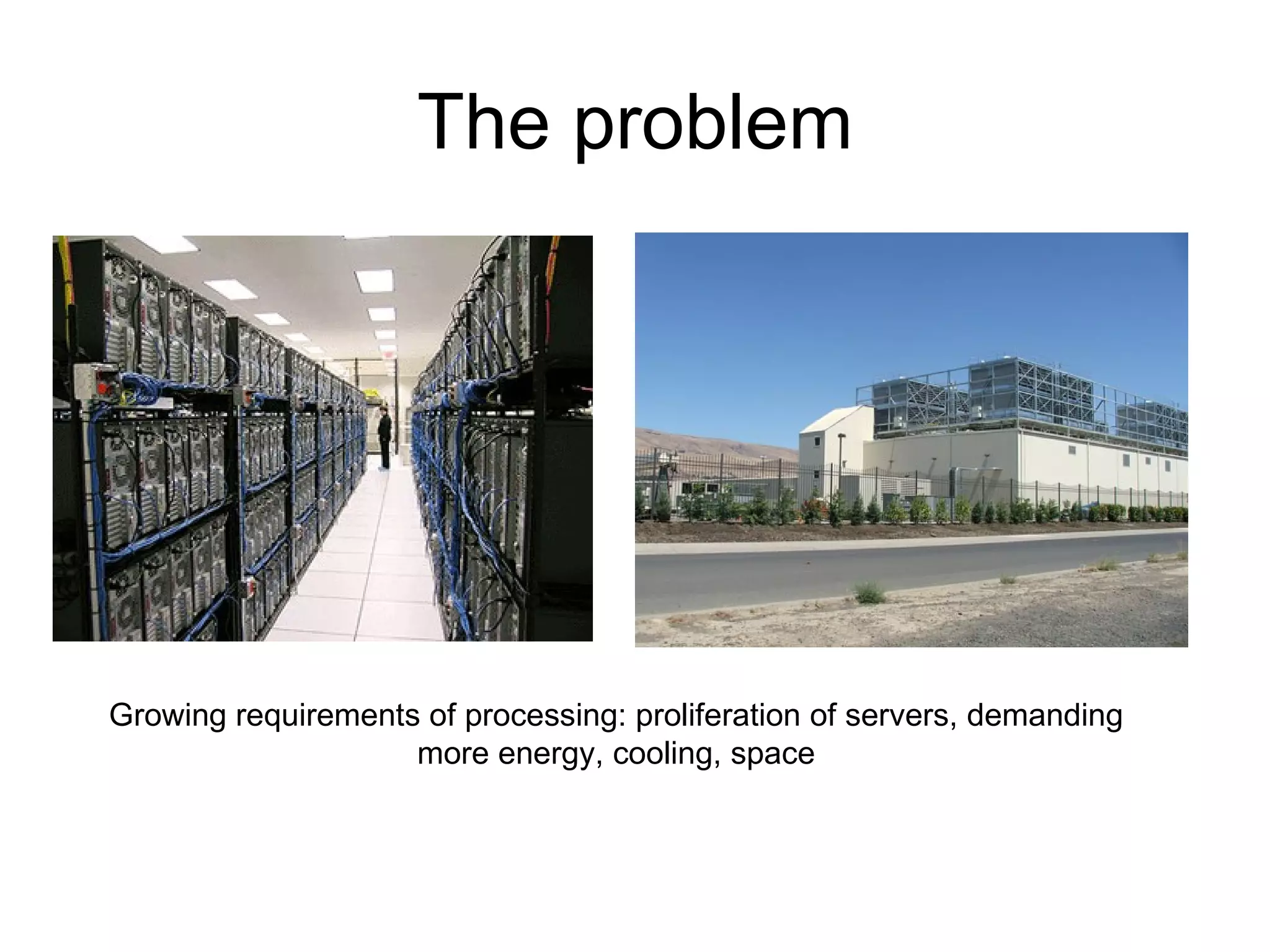 The problem

Growing requirements of processing: proliferation of servers, demanding more energy, cooling, space